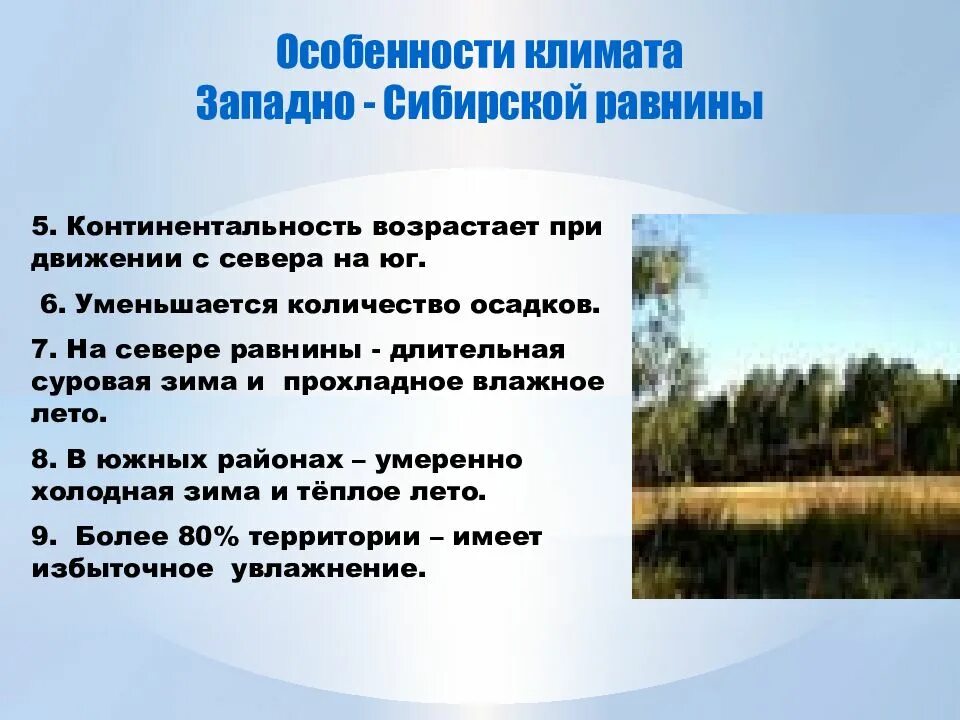 Особенности климата
Западно - Сибирской равнины

5. Континентальность возрастает при движении с севера на юг.

6. Уменьшается количество осадков.

7. На севере равнины - длительная суровая зима и прохладное влажное лето.

8. В южных районах – умеренно холодная зима и тёплое лето.

9. Более 80% территории – имеет избыточное увлажнение.